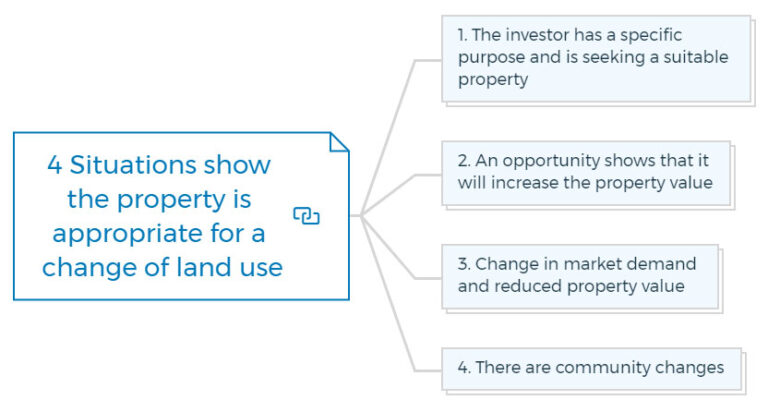 4 Situations show the property is appropriate for a change of land use

1. The investor has a specific purpose and is seeking a suitable property

2. An opportunity shows that it will increase the property value

3. Change in market demand and reduced property value

4. There are community changes